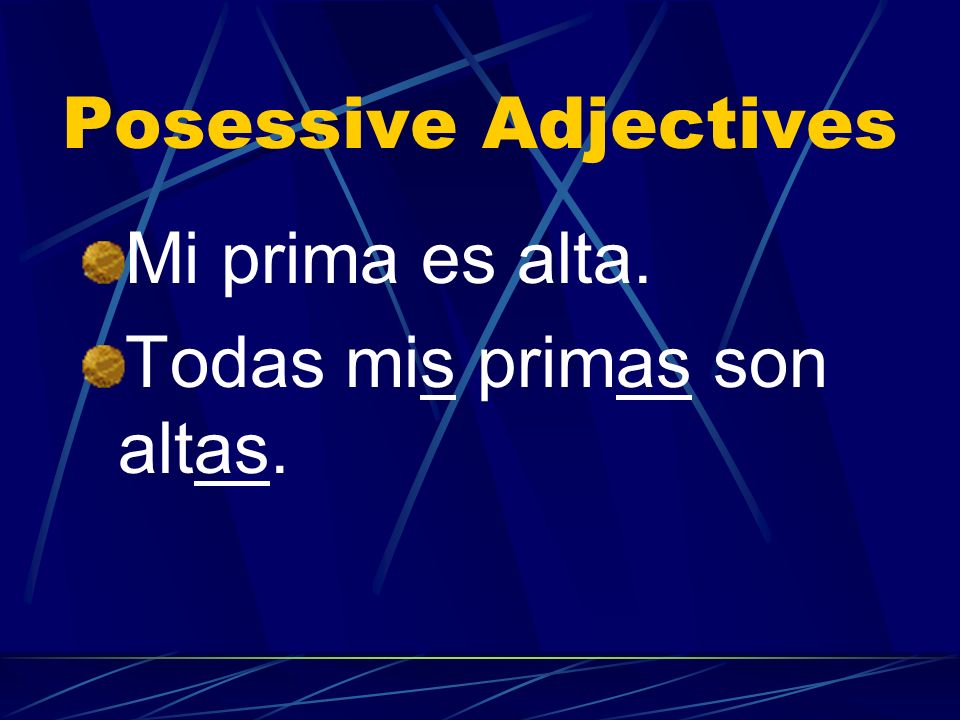 Posessive Adjectives

Mi prima es alta.

Todas mis primas son altas.